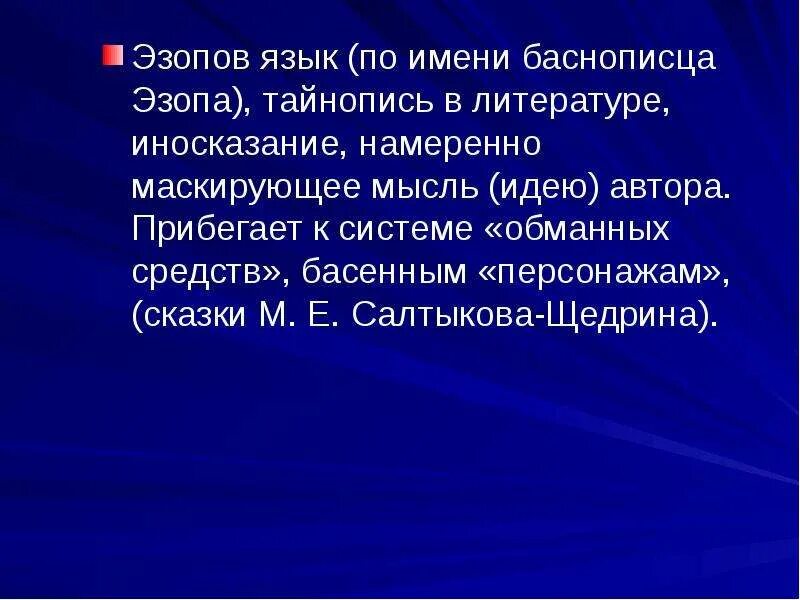 Эзопов язык (по имени баснописца Эзопа), тайнопись в литературе, иносказание, намеренно маскирующее мысль (идею) автора. Прибегает к системе «обманных средств», басенным «персонажам», (сказки М. Е. Салтыкова-Щедрина).